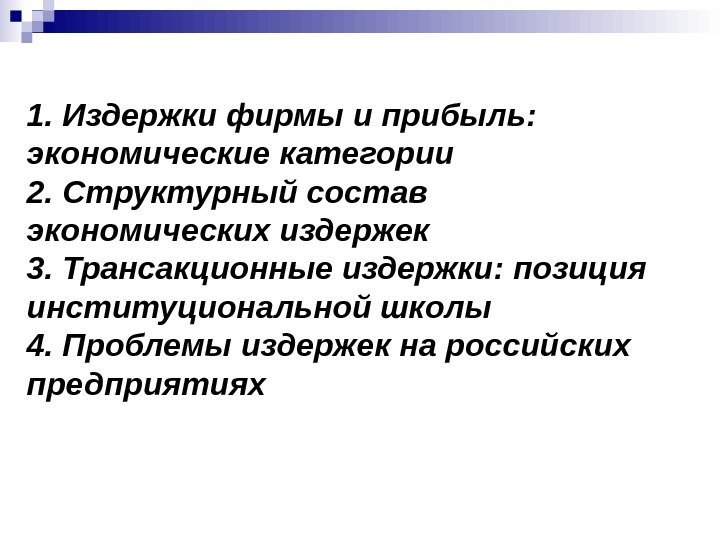 1. Издержки фирмы и прибыль: экономические категории
2. Структурный состав экономических издержек
3. Трансакционные издержки: позиция институциональной школы
4. Проблемы издержек на российских предприятиях